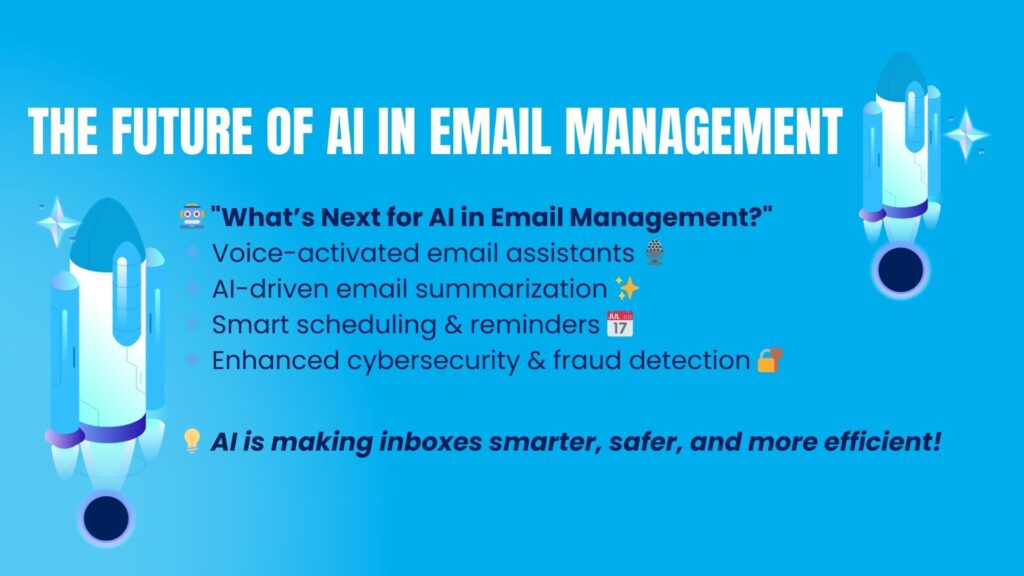 THE FUTURE OF AI IN EMAIL MANAGEMENT

🤖 "What's Next for AI in Email Management?"
🔹 Voice-activated email assistants 🎙️
🔹 AI-driven email summarization ✨
🔹 Smart scheduling & reminders 📅
🔹 Enhanced cybersecurity & fraud detection 🔐

💡 AI is making inboxes smarter, safer, and more efficient!